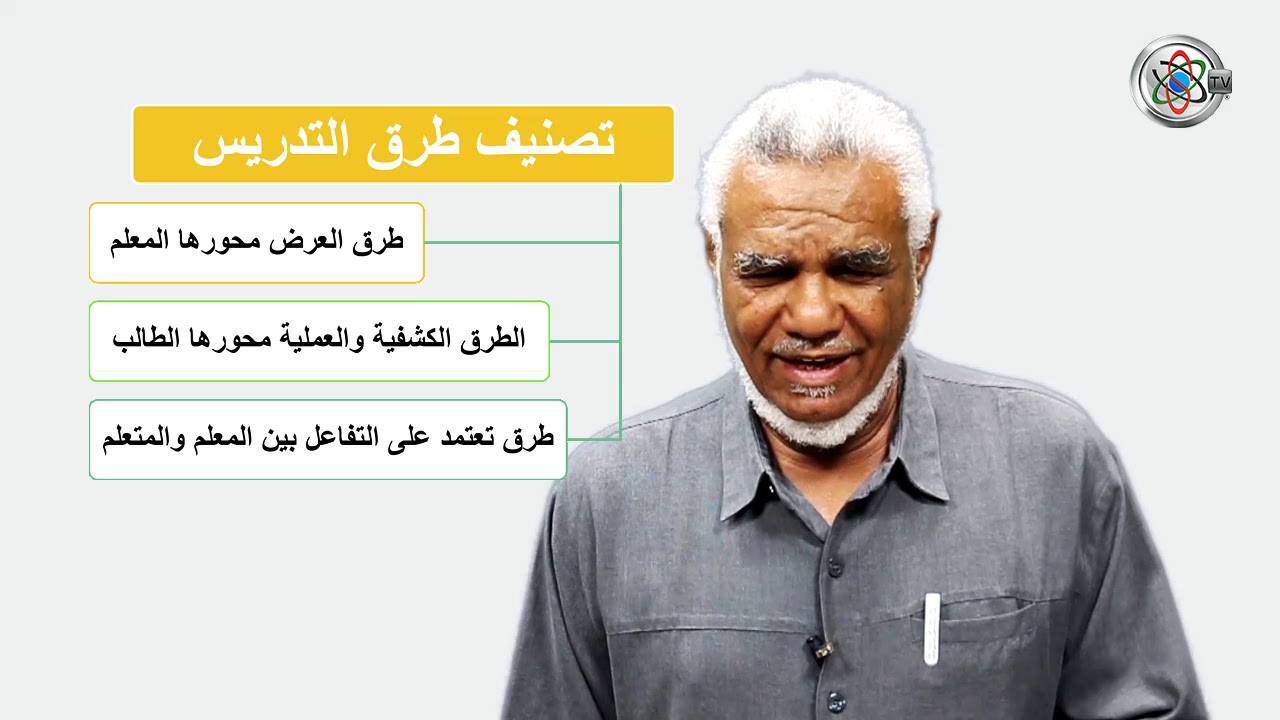 TV

تصنيف طرق التدريس

طرق العرض محورها المعلم

الطرق الكشفية والعملية محورها الطالب

طرق تعتمد على التفاعل بين المعلم والمتعلم